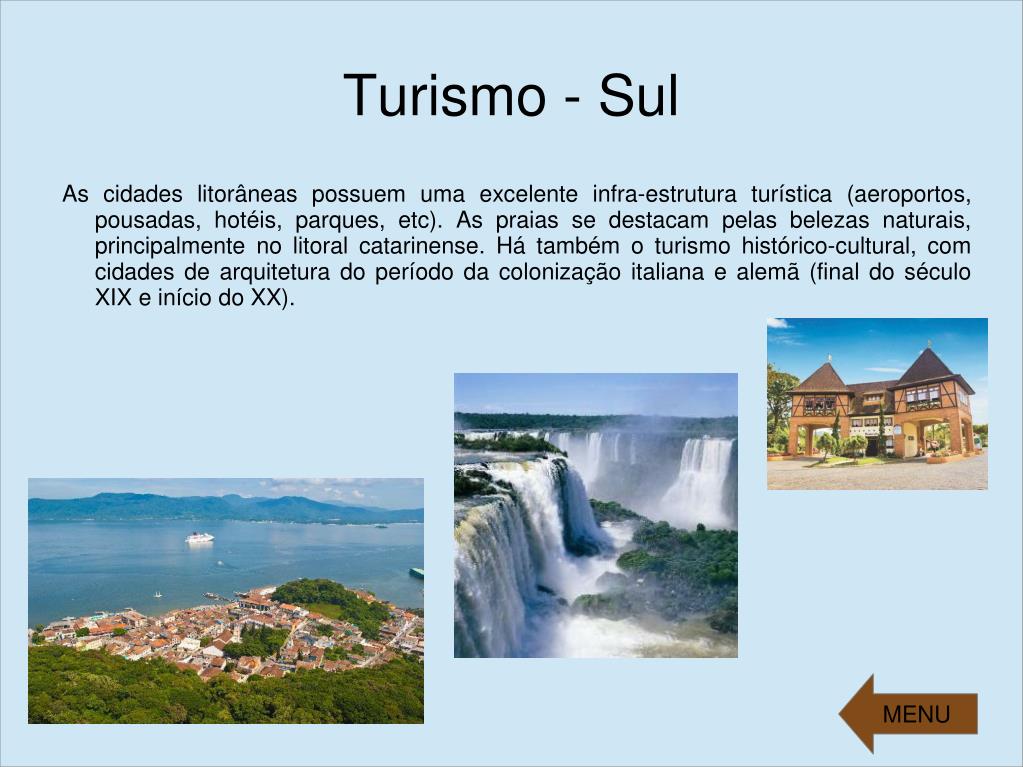 Turismo - Sul

As cidades litorâneas possuem uma excelente infra-estrutura turística (aeroportos, pousadas, hotéis, parques, etc). As praias se destacam pelas belezas naturais, principalmente no litoral catarinense. Há também o turismo histórico-cultural, com cidades de arquitetura do período da colonização italiana e alemã (final do século XIX e início do XX).

MENU